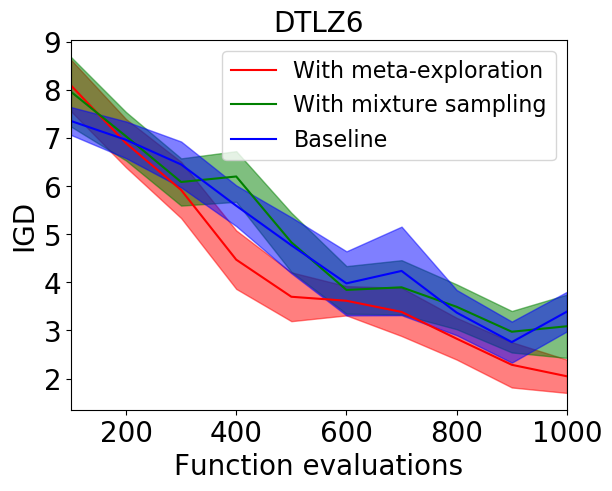 DTLZ6

With meta-exploration
With mixture sampling
Baseline

IGD

9
8
7
6
5
4
3
2

200
400
600
800
1000

Function evaluations